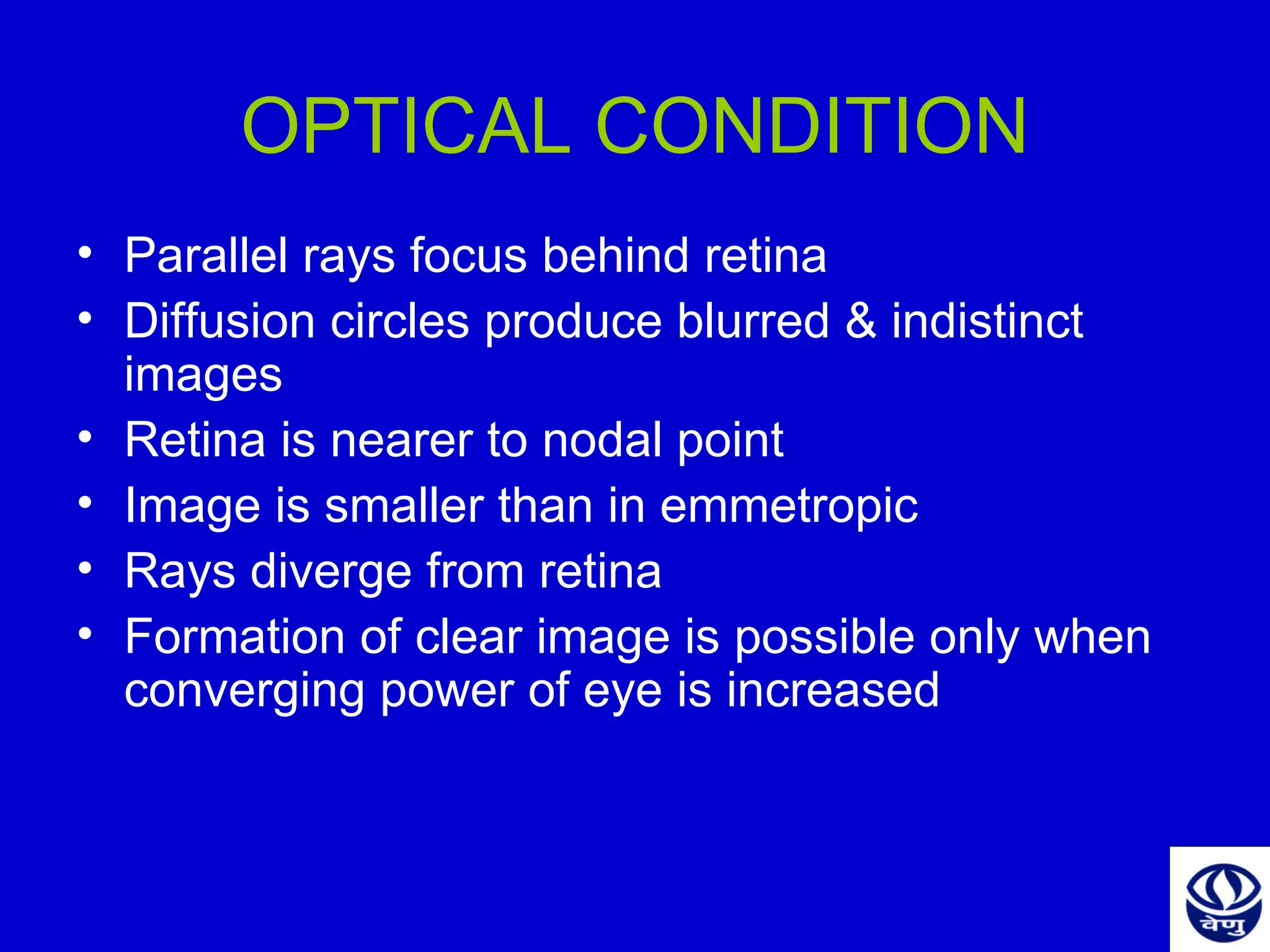 OPTICAL CONDITION

• Parallel rays focus behind retina
• Diffusion circles produce blurred & indistinct images
• Retina is nearer to nodal point
• Image is smaller than in emmetropic
• Rays diverge from retina
• Formation of clear image is possible only when converging power of eye is increased

वेणु